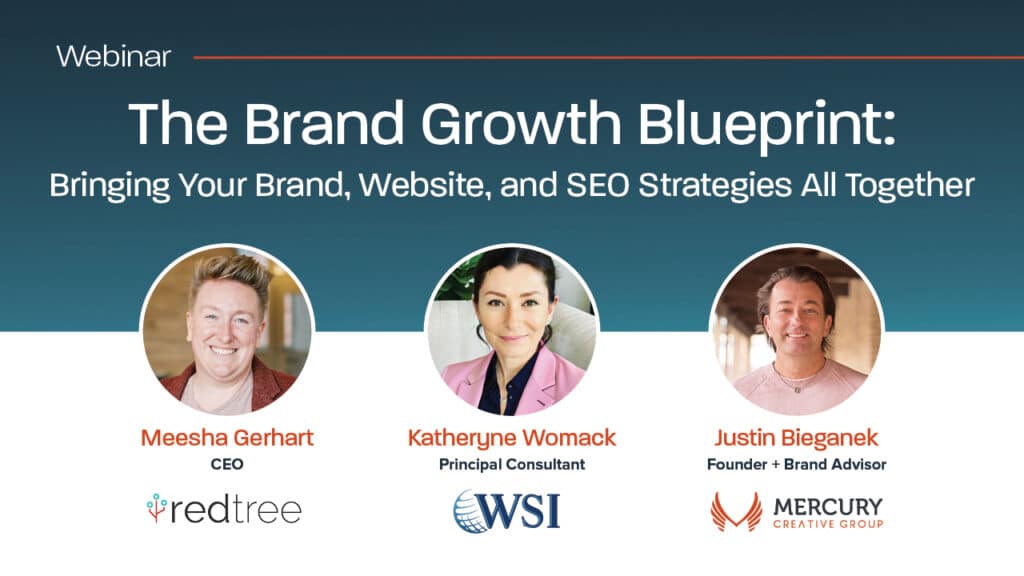 Webinar

The Brand Growth Blueprint:
Bringing Your Brand, Website, and SEO Strategies All Together

Meesha Gerhart
CEO
redtree

Katheryne Womack
Principal Consultant
WSI

Justin Bieganek
Founder + Brand Advisor
MERCURY
CREATIVE GROUP